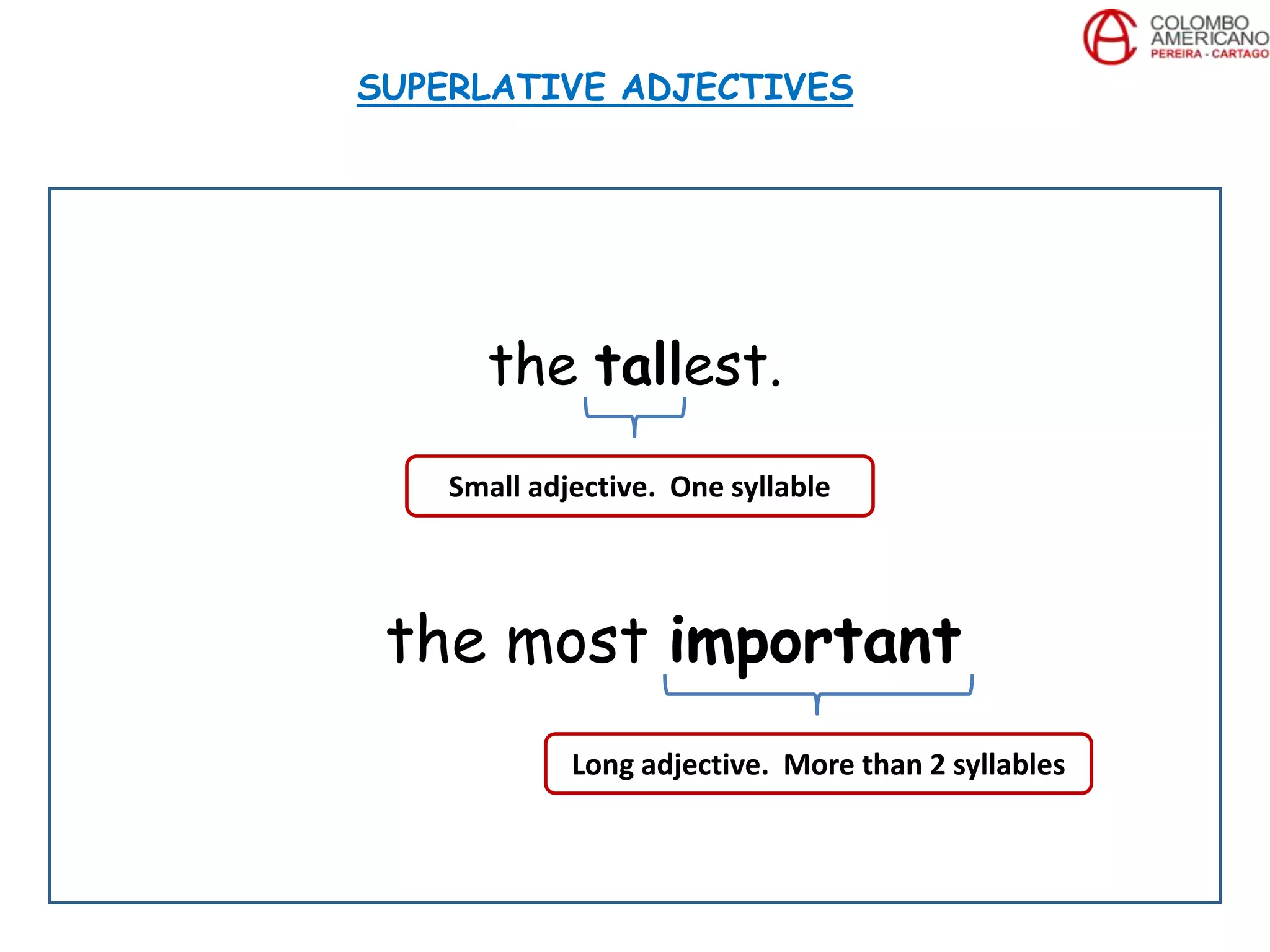 COLOMBO AMERICANO
PEREIRA - CARTAGO

SUPERLATIVE ADJECTIVES

the tallest.

Small adjective. One syllable

the most important

Long adjective. More than 2 syllables